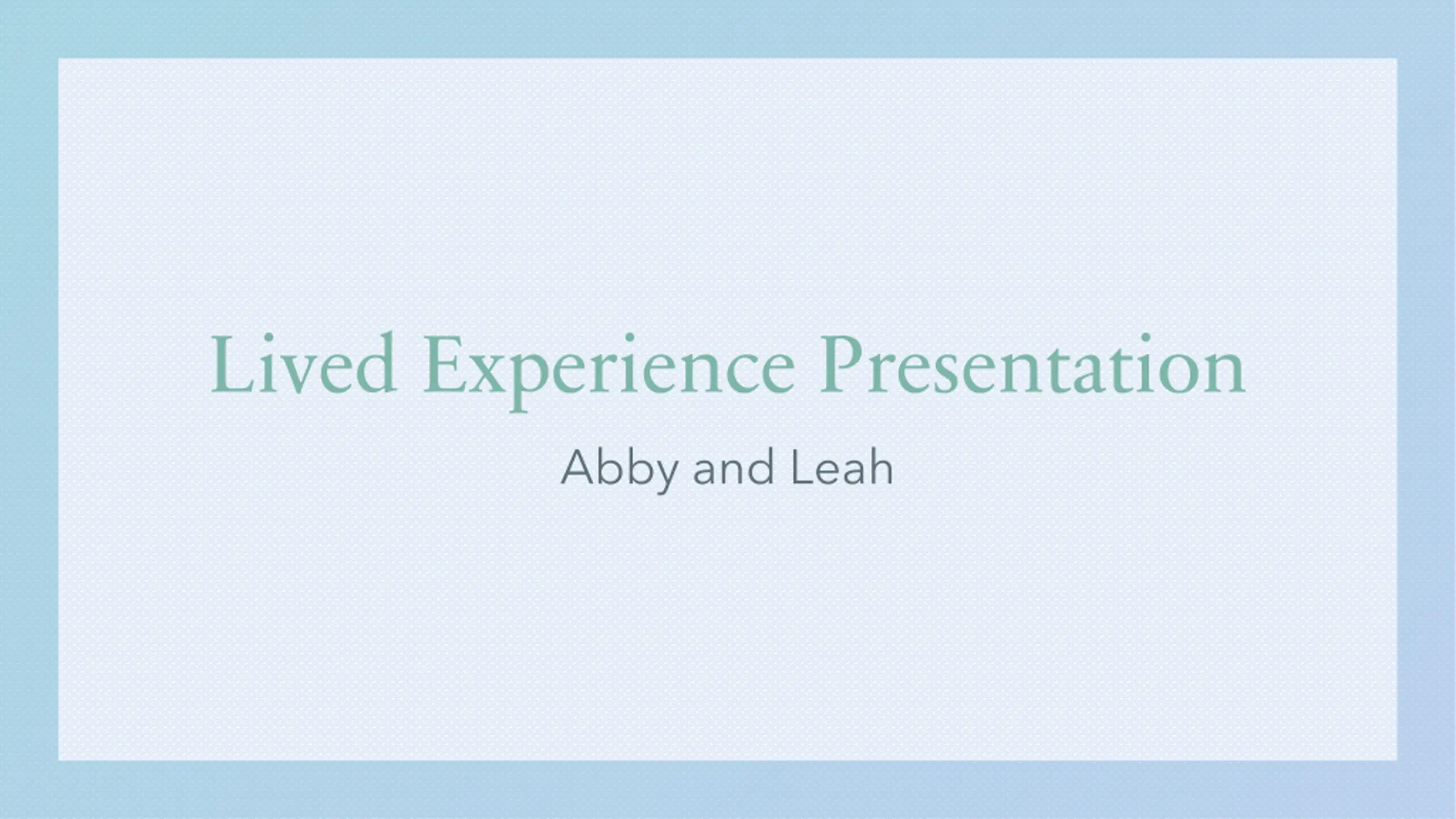 Lived Experience Presentation

Abby and Leah